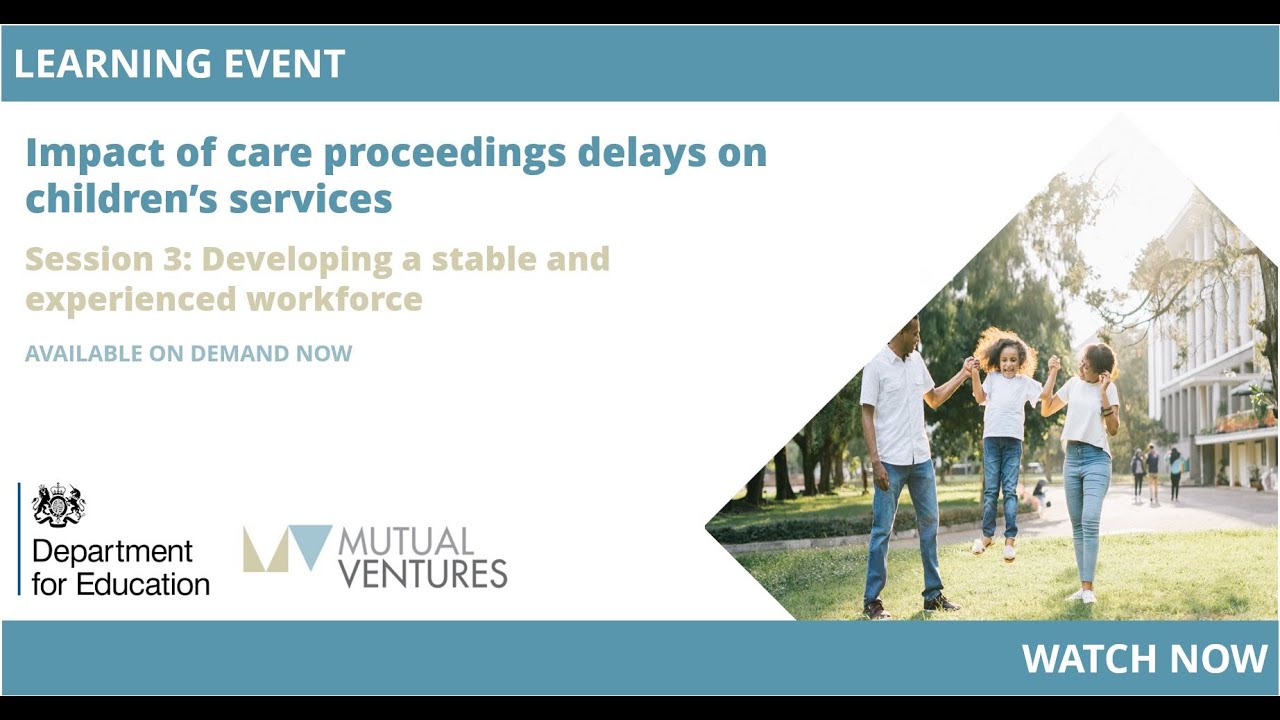 LEARNING EVENT

Impact of care proceedings delays on children's services

Session 3: Developing a stable and experienced workforce

AVAILABLE ON DEMAND NOW

Department for Education

MUTUAL VENTURES

WATCH NOW